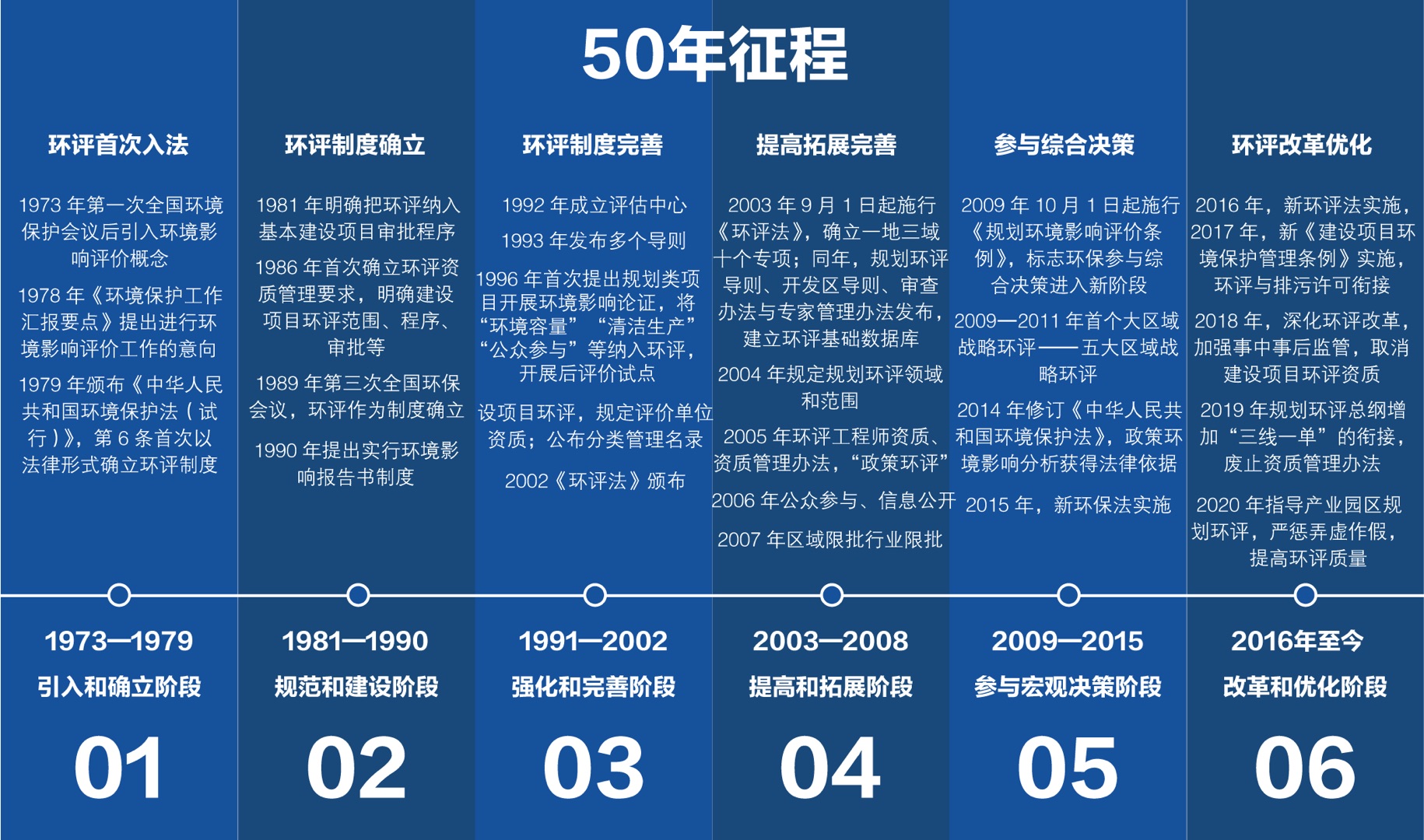 50年征程

环评首次入法

1973 年第一次全国环境保护会议后引入环境影响评价概念

1978 年《环境保护工作汇报要点》提出进行环境影响评价工作的意向

1979 年颁布《中华人民共和国环境保护法（试行）》，第 6 条首次以法律形式确立环评制度

1973—1979

引入和确立阶段

01

环评制度确立

1981 年明确把环评纳入基本建设项目审批程序

1986 年首次确立环评资质管理要求，明确建设项目环评范围、程序、审批等

1989 年第三次全国环保会议，环评作为制度确立

1990 年提出实行环境影响报告书制度

1981—1990

规范和建设阶段

02

环评制度完善

1992 年成立评估中心

1993 年发布多个导则

1996 年首次提出规划类项目开展环境影响论证，将“环境容量”“清洁生产”“公众参与”等纳入环评，开展后评价试点

设项目环评，规定评价单位资质；公布分类管理名录

2002《环评法》颁布

1991—2002

强化和完善阶段

03

提高拓展完善

2003 年 9 月 1 日起施行《环评法》，确立一地三域十个专项；同年，规划环评导则、开发区导则、审查办法与专家管理办法发布，建立环评基础数据库

2004 年规定规划环评领域和范围

2005 年环评工程师资质、资质管理办法，“政策环评”

2006 年公众参与、信息公开

2007 年区域限批行业限批

2003—2008

提高和拓展阶段

04

参与综合决策

2009 年 10 月 1 日起施行《规划环境影响评价条例》，标志环保参与综合决策进入新阶段

2009—2011 年首个大区域战略环评——五大区域战略环评

2014 年修订《中华人民共和国环境保护法》，政策环境影响分析获得法律依据

2015 年，新环保法实施

2009—2015

参与宏观决策阶段

05

环评改革优化

2016 年，新环评法实施，2017 年，新《建设项目环境保护管理条例》实施，环评与排污许可衔接

2018 年，深化环评改革，加强事中事后监管，取消建设项目环评资质

2019 年规划环评总纲增加“三线一单”的衔接，废止资质管理办法

2020 年指导产业园区规划环评，严惩弄虚作假，提高环评质量

2016年至今

改革和优化阶段

06